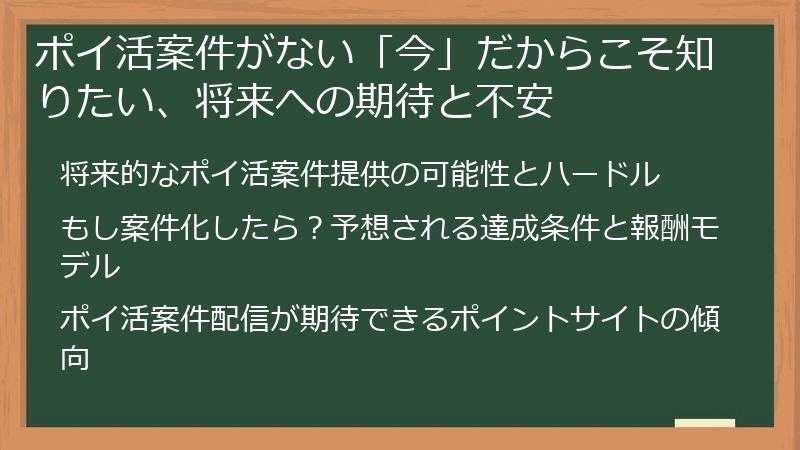 ポイ活案件がない「今」だからこそ知りたい、将来への期待と不安

将来的なポイ活案件提供の可能性とハードル

もし案件化したら？予想される達成条件と報酬モデル

ポイ活案件配信が期待できるポイントサイトの傾向